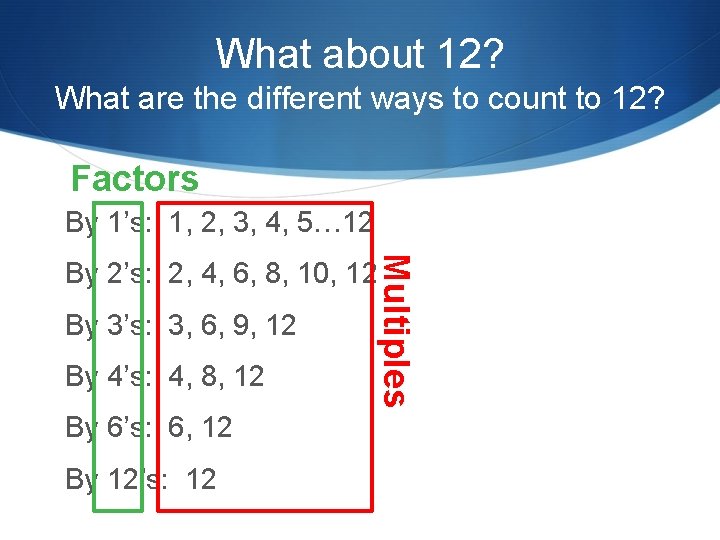 What about 12?
What are the different ways to count to 12?

Factors

By 1’s: 1, 2, 3, 4, 5…12

By 2’s: 2, 4, 6, 8, 10, 12

By 3’s: 3, 6, 9, 12

By 4’s: 4, 8, 12

By 6’s: 6, 12

By 12’s: 12

Multiples